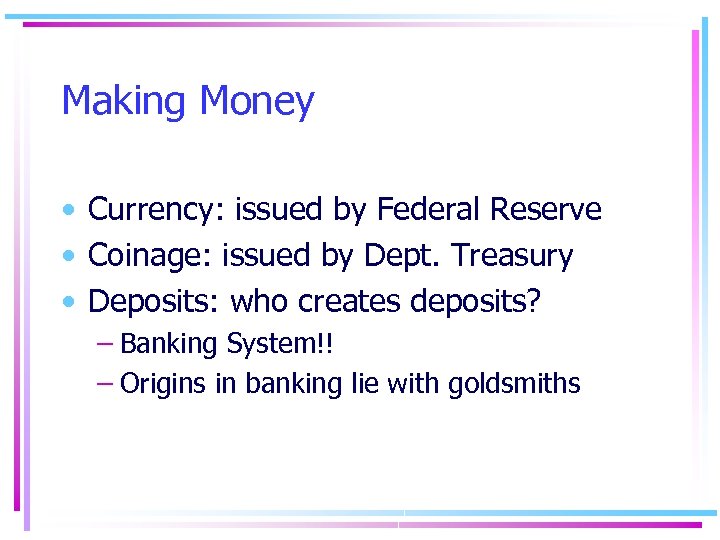 Making Money

• Currency: issued by Federal Reserve
• Coinage: issued by Dept. Treasury
• Deposits: who creates deposits?
– Banking System!!
– Origins in banking lie with goldsmiths